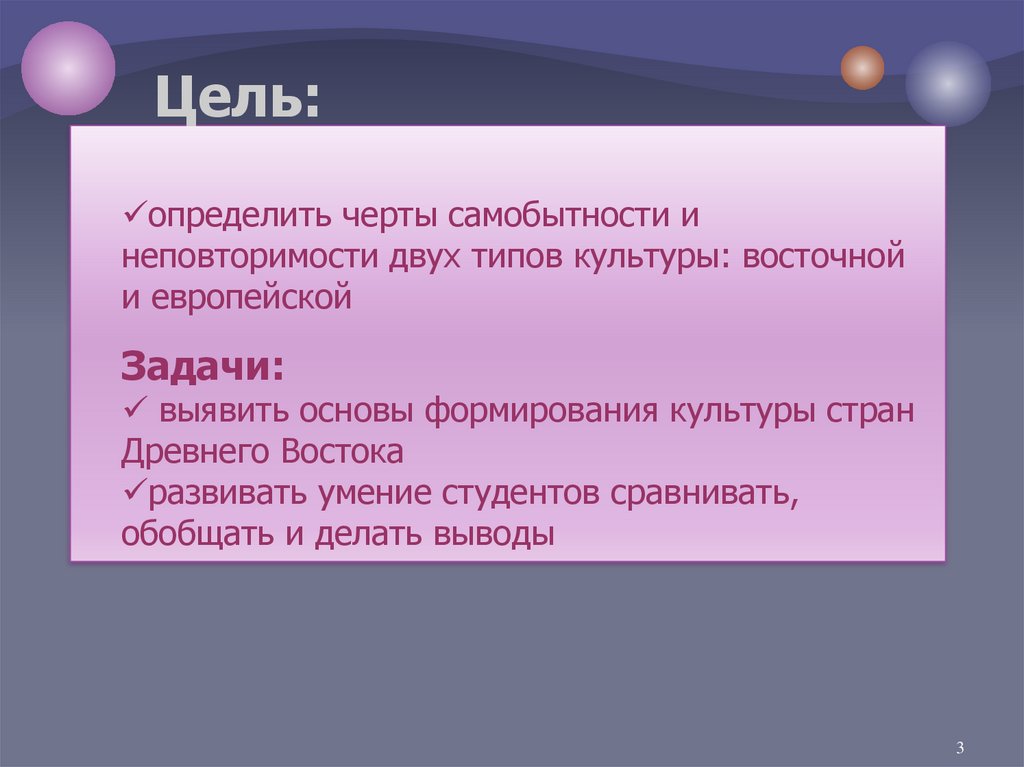 Цель:

✓определить черты самобытности и неповторимости двух типов культуры: восточной и европейской

Задачи:
✓ выявить основы формирования культуры стран Древнего Востока
✓развивать умение студентов сравнивать, обобщать и делать выводы

3